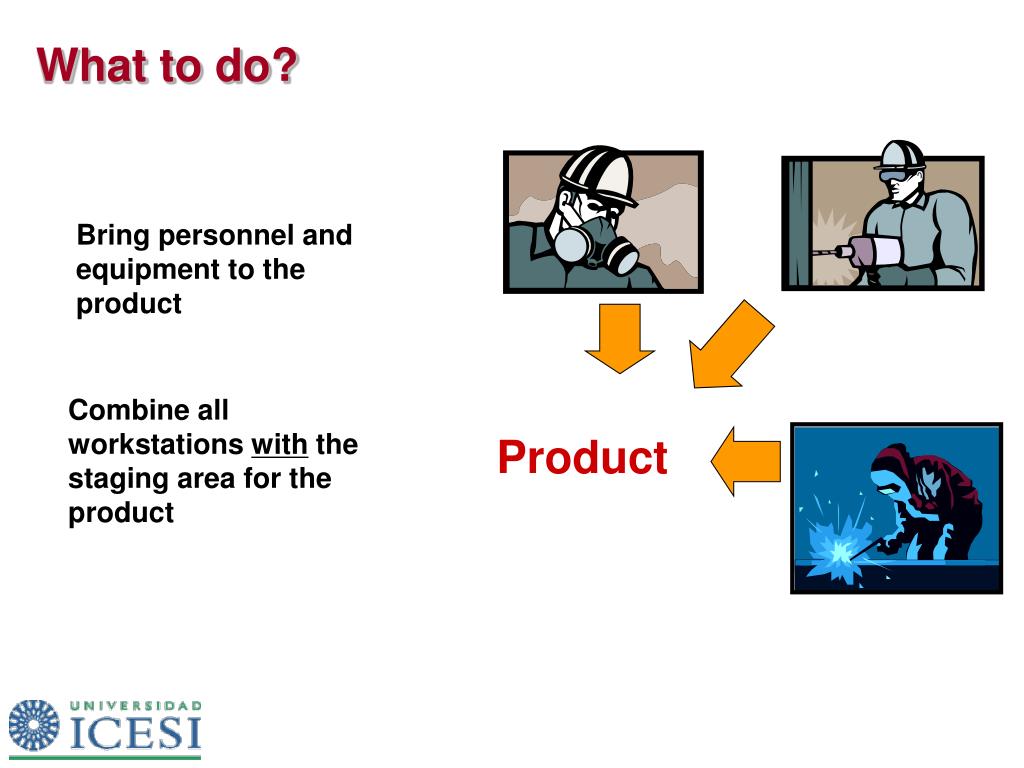 What to do?

Bring personnel and equipment to the product

Combine all workstations with the staging area for the product

Product

UNIVERSIDAD
ICESI